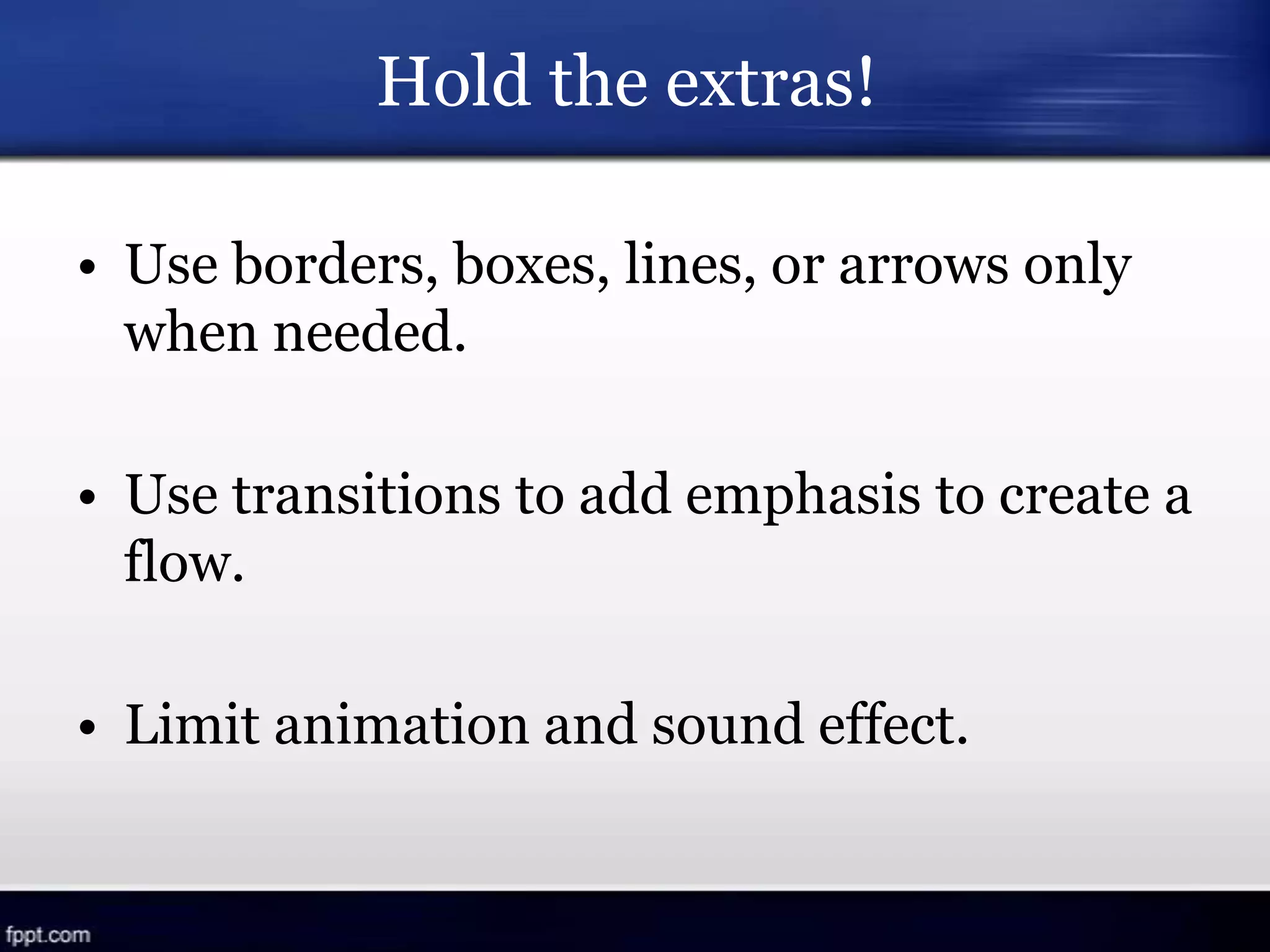 Hold the extras!

• Use borders, boxes, lines, or arrows only when needed.

• Use transitions to add emphasis to create a flow.

• Limit animation and sound effect.

fppt.com